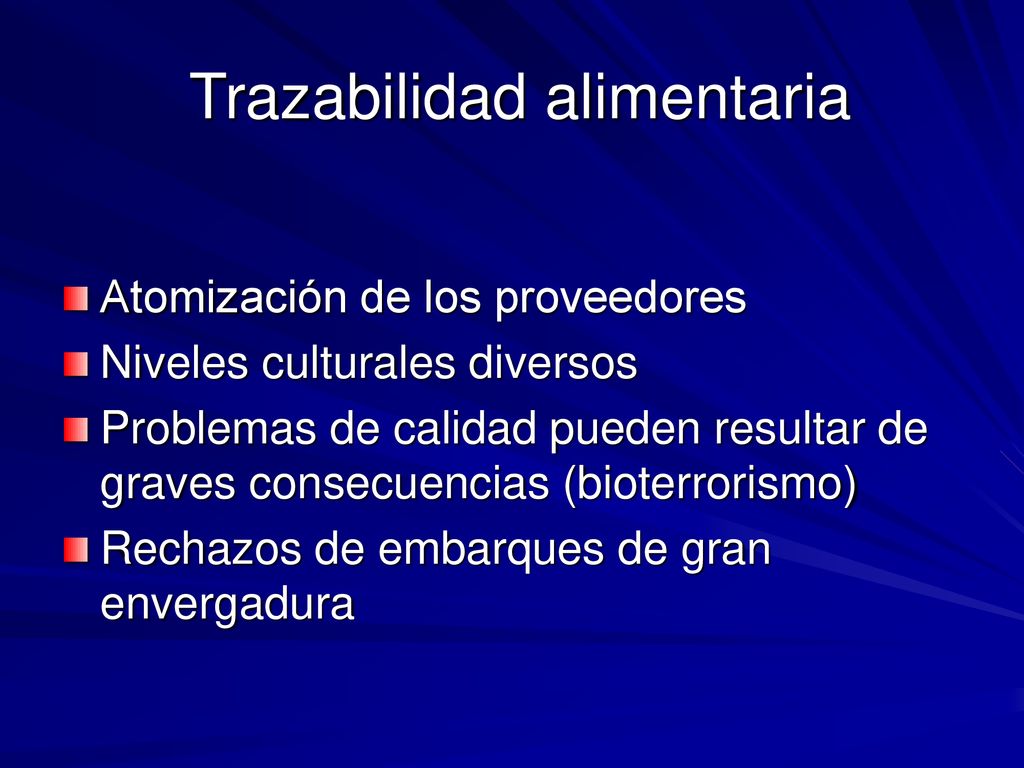 Trazabilidad alimentaria

Atomización de los proveedores
Niveles culturales diversos
Problemas de calidad pueden resultar de graves consecuencias (bioterrorismo)
Rechazos de embarques de gran envergadura